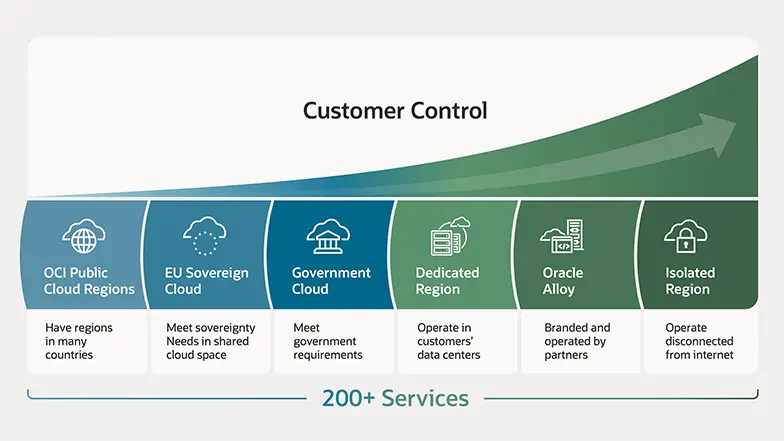 Customer Control

OCI Public Cloud Regions

Have regions in many countries

EU Sovereign Cloud

Meet sovereignty Needs in shared cloud space

Government Cloud

Meet government requirements

Dedicated Region

Operate in customers' data centers

Oracle Alloy

Branded and operated by partners

Isolated Region

Operate disconnected from internet

200+ Services